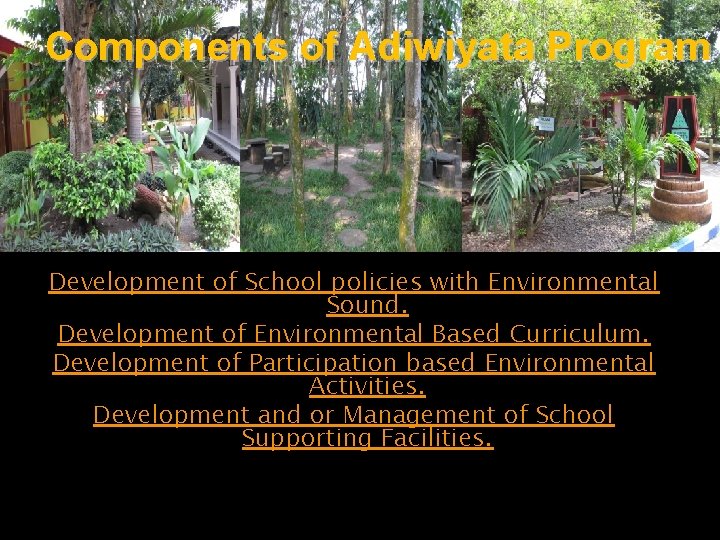 Components of Adiwiyata Program

Development of School policies with Environmental Sound.

Development of Environmental Based Curriculum.

Development of Participation based Environmental Activities.

Development and or Management of School Supporting Facilities.